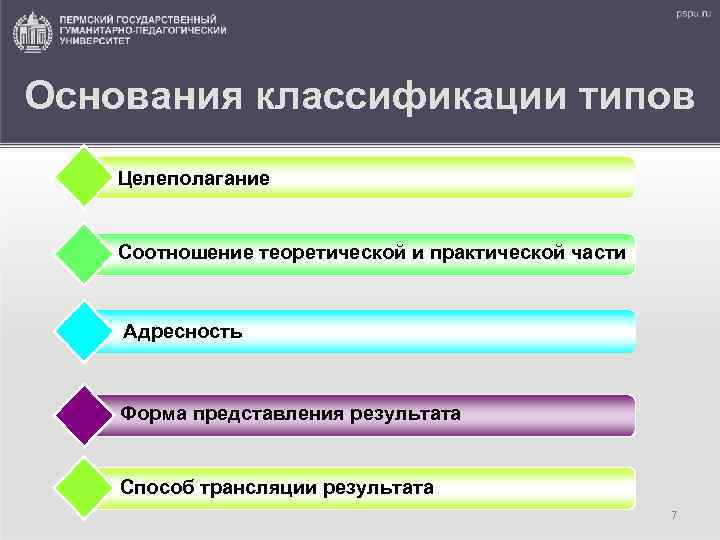 ПЕРМСКИЙ ГОСУДАРСТВЕННЫЙ ГУМАНИТАРНО-ПЕДАГОГИЧЕСКИЙ УНИВЕРСИТЕТ

pspu.ru

Основания классификации типов

Целеполагание

Соотношение теоретической и практической части

Адресность

Форма представления результата

Способ трансляции результата

7